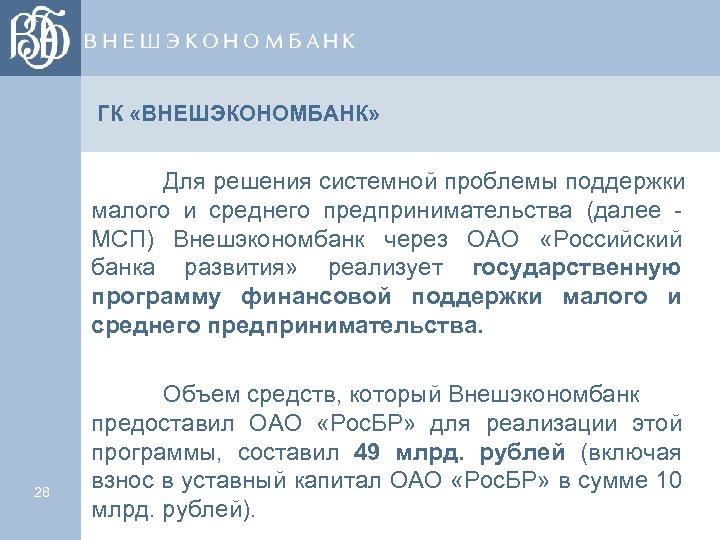 ВЭБ

ВНЕШЭКОНОМБАНК

ГК «ВНЕШЭКОНОМБАНК»

Для решения системной проблемы поддержки малого и среднего предпринимательства (далее - МСП) Внешэкономбанк через ОАО «Российский банка развития» реализует государственную программу финансовой поддержки малого и среднего предпринимательства.

Объем средств, который Внешэкономбанк предоставил ОАО «РосБР» для реализации этой программы, составил 49 млрд. рублей (включая взнос в уставный капитал ОАО «РосБР» в сумме 10 млрд. рублей).

28